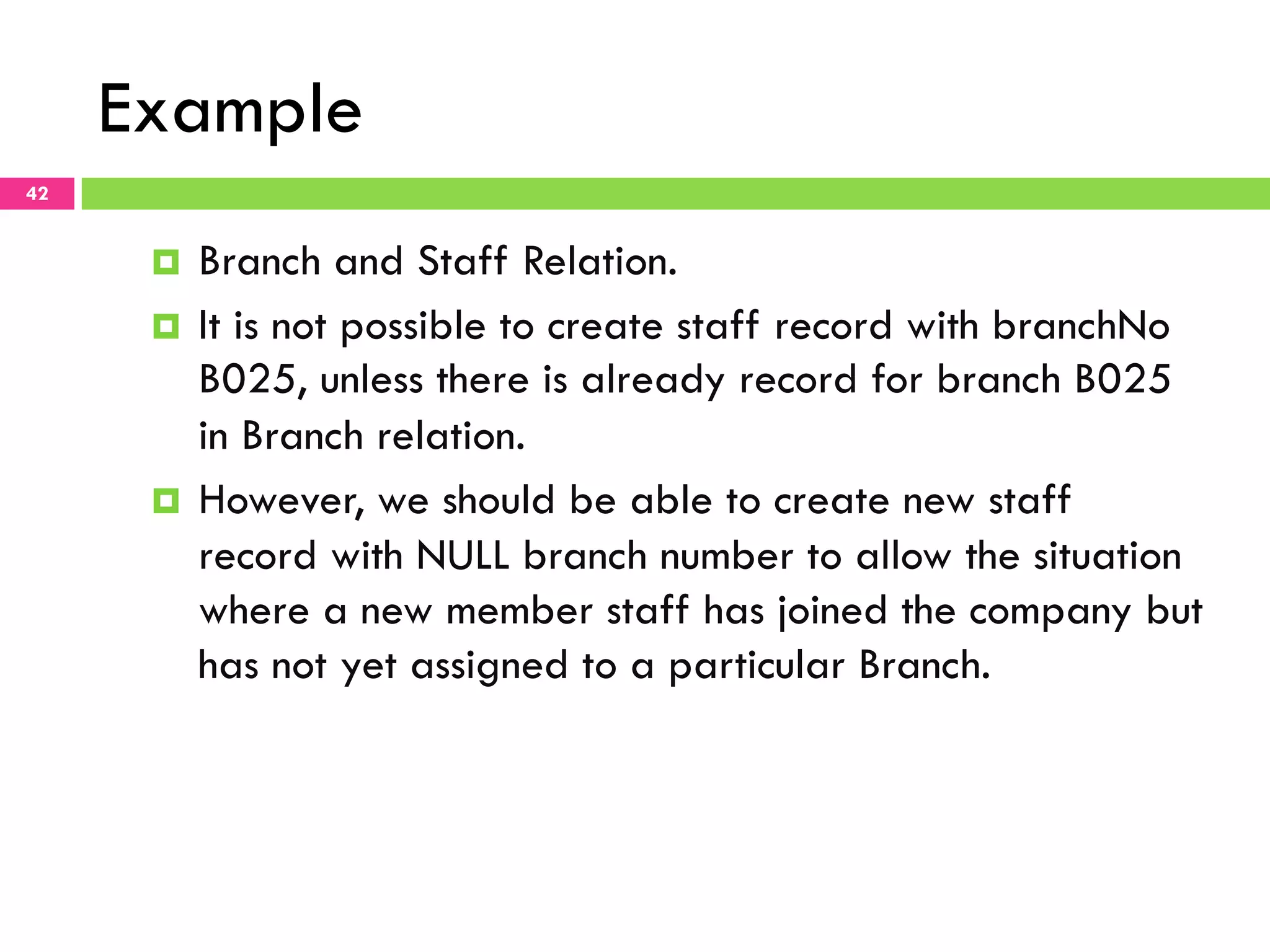 Example

42

Branch and Staff Relation.

It is not possible to create staff record with branchNo B025, unless there is already record for branch B025 in Branch relation.

However, we should be able to create new staff record with NULL branch number to allow the situation where a new member staff has joined the company but has not yet assigned to a particular Branch.